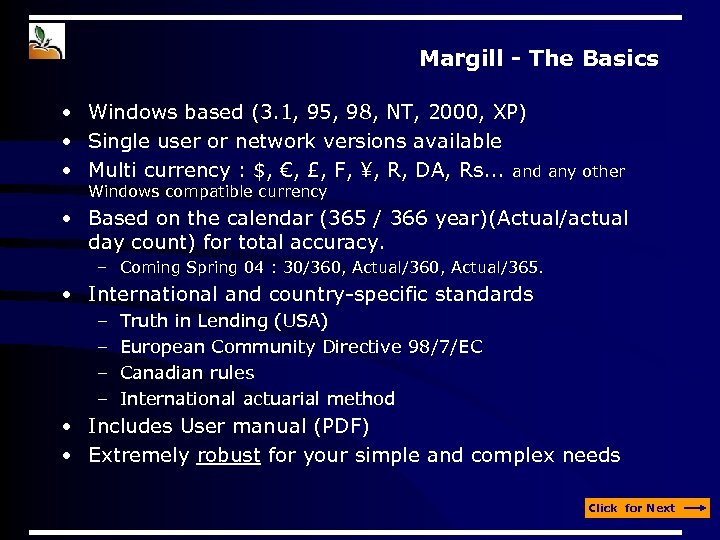 Margill - The Basics

• Windows based (3.1, 95, 98, NT, 2000, XP)
• Single user or network versions available
• Multi currency : \$, €, £, F, ¥, R, DA, Rs... and any other Windows compatible currency
• Based on the calendar (365 / 366 year)(Actual/actual day count) for total accuracy.
  – Coming Spring 04 : 30/360, Actual/360, Actual/365.
• International and country-specific standards
  – Truth in Lending (USA)
  – European Community Directive 98/7/EC
  – Canadian rules
  – International actuarial method
• Includes User manual (PDF)
• Extremely robust for your simple and complex needs

Click for Next